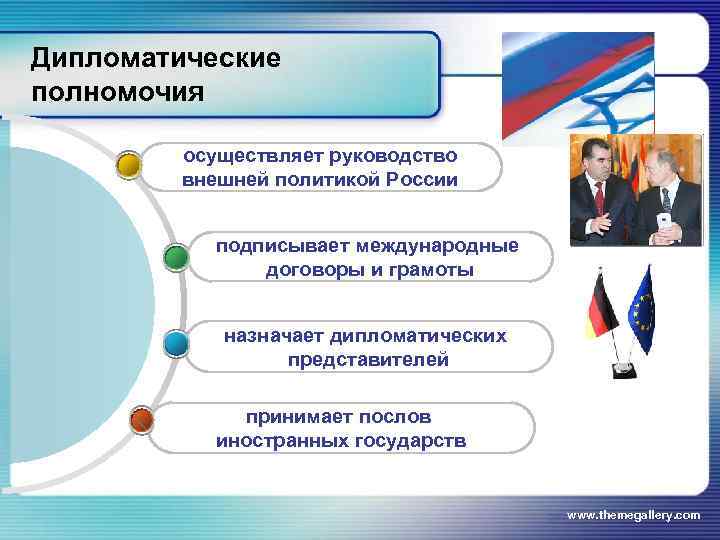 Дипломатические полномочия

осуществляет руководство внешней политикой России

подписывает международные договоры и грамоты

назначает дипломатических представителей

принимает послов иностранных государств

www.themegallery.com